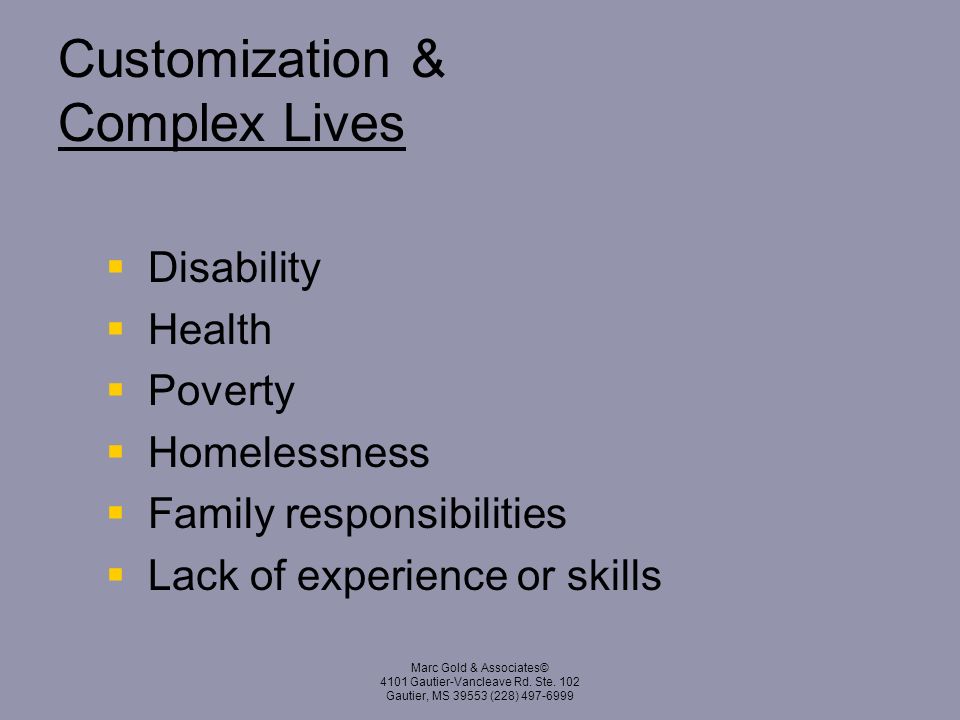 Customization &
Complex Lives

- Disability
- Health
- Poverty
- Homelessness
- Family responsibilities
- Lack of experience or skills

Marc Gold & Associates©
4101 Gautier-Vancleave Rd. Ste. 102
Gautier, MS 39553 (228) 497-6999